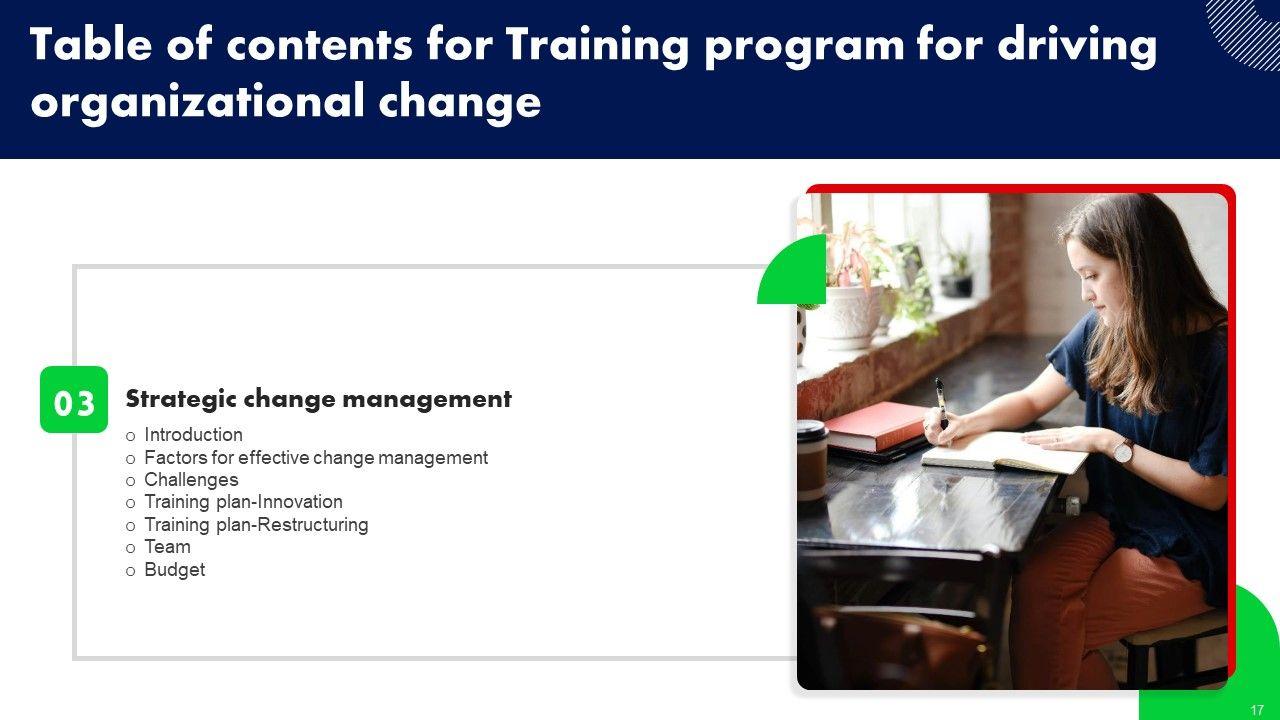 Table of contents for Training program for driving organizational change

03

Strategic change management

o Introduction
o Factors for effective change management
o Challenges
o Training plan-Innovation
o Training plan-Restructuring
o Team
o Budget

17